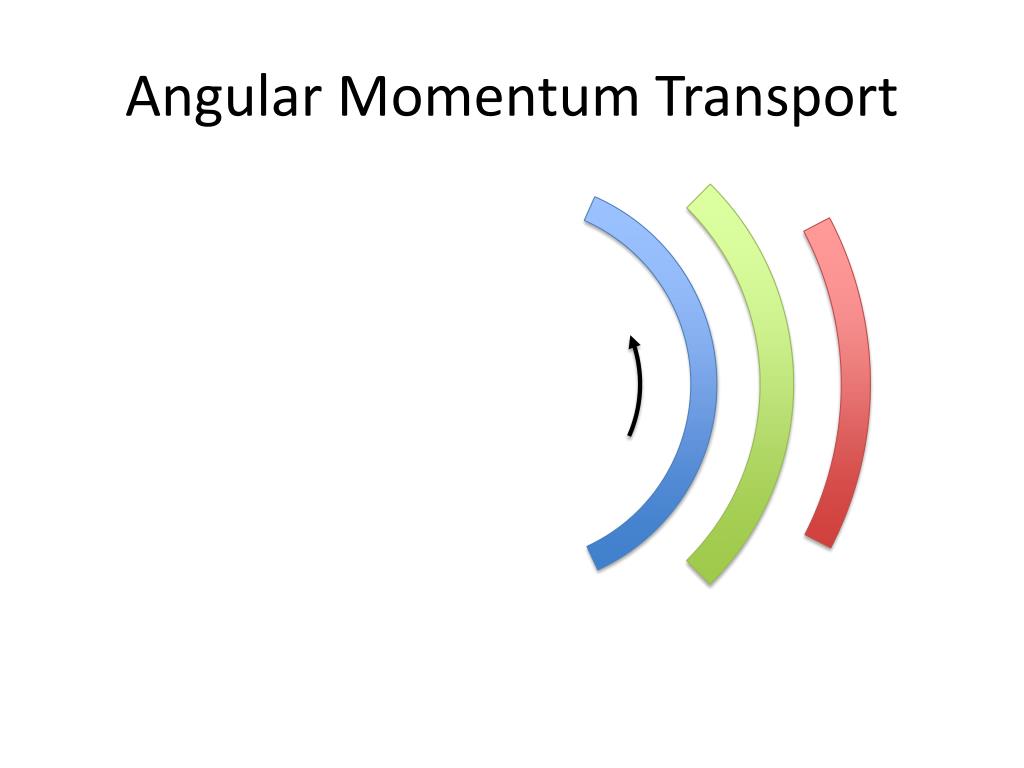 Angular Momentum Transport